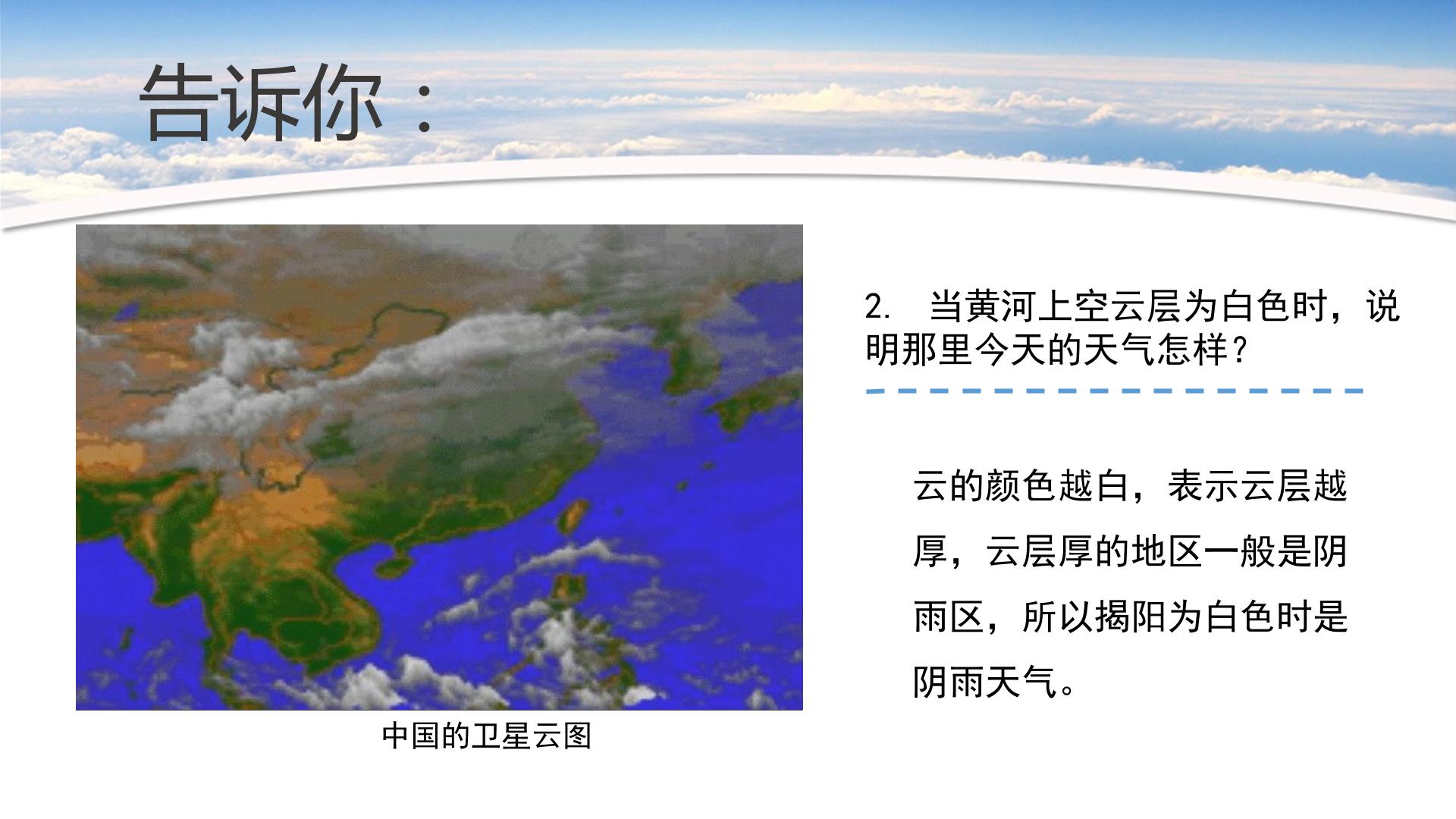 告诉你：

中国的卫星云图

2. 当黄河上空云层为白色时，说明那里今天的天气怎样？

云的颜色越白，表示云层越厚，云层厚的地区一般是阴雨区，所以揭阳为白色时是阴雨天气。